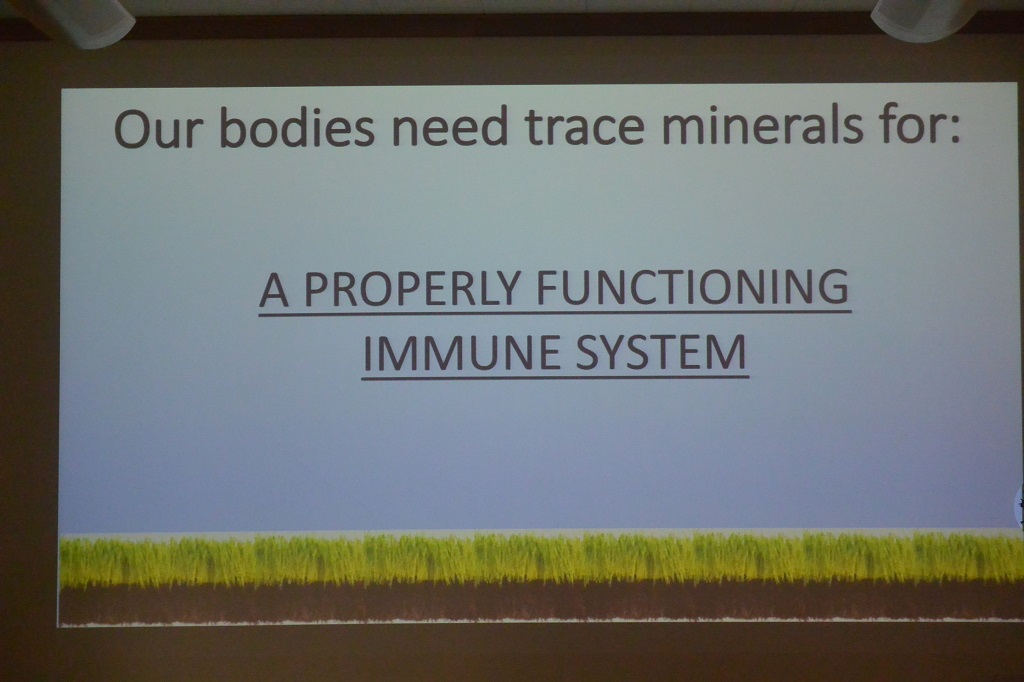 Our bodies need trace minerals for:

A PROPERLY FUNCTIONING IMMUNE SYSTEM